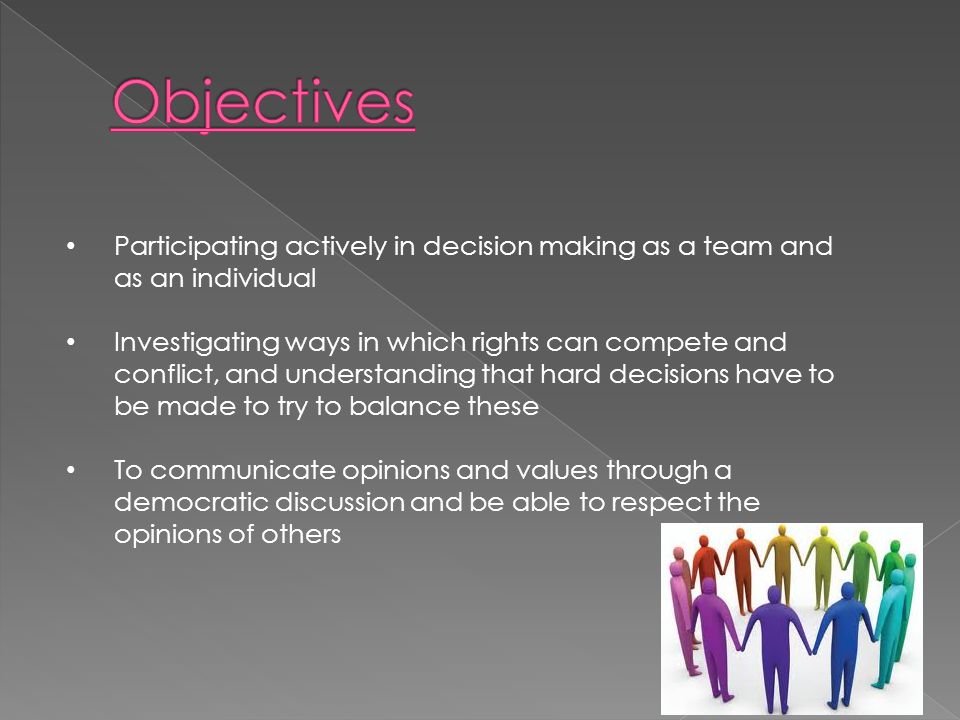 Objectives

• Participating actively in decision making as a team and as an individual

• Investigating ways in which rights can compete and conflict, and understanding that hard decisions have to be made to try to balance these

• To communicate opinions and values through a democratic discussion and be able to respect the opinions of others